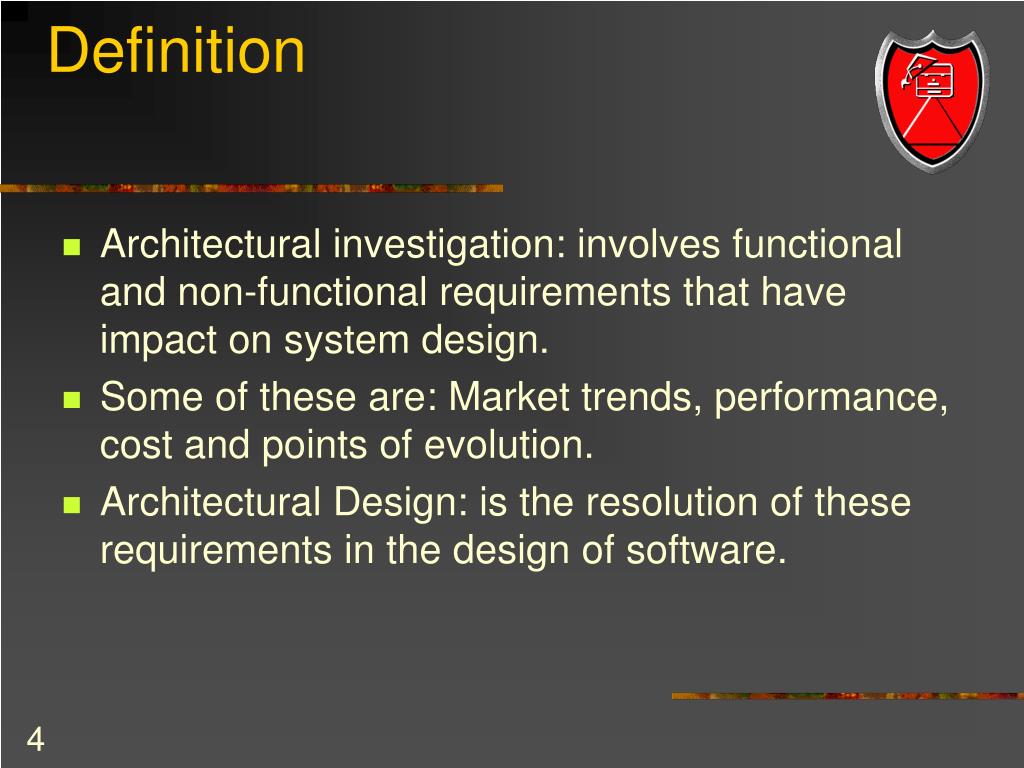 Definition

- Architectural investigation: involves functional and non-functional requirements that have impact on system design.
- Some of these are: Market trends, performance, cost and points of evolution.
- Architectural Design: is the resolution of these requirements in the design of software.

4